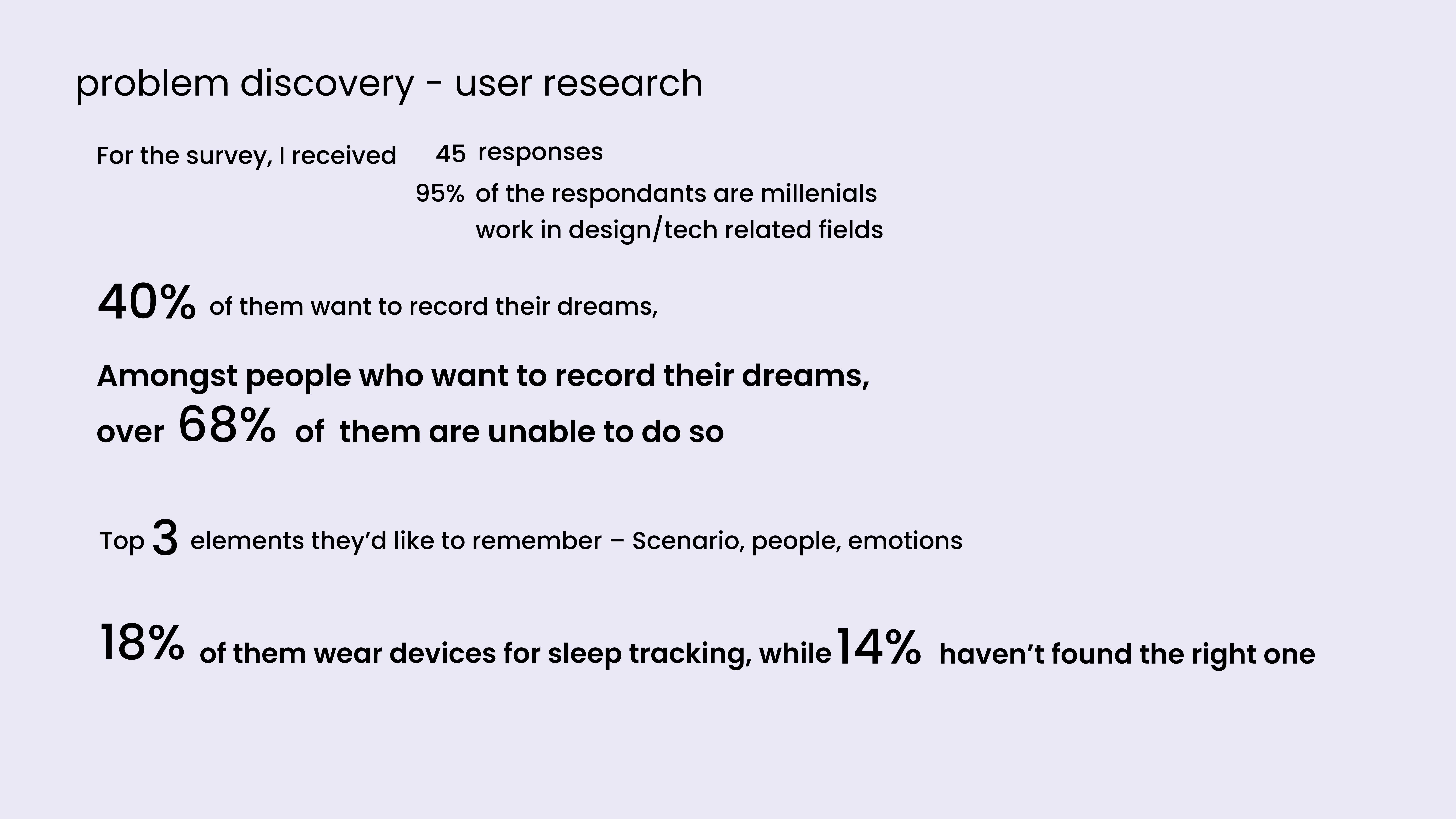 problem discovery - user research

For the survey, I received 45 responses
95% of the respondants are millenials
work in design/tech related fields

40% of them want to record their dreams,

Amongst people who want to record their dreams,
over 68% of them are unable to do so

Top 3 elements they'd like to remember – Scenario, people, emotions

18% of them wear devices for sleep tracking, while 14% haven't found the right one